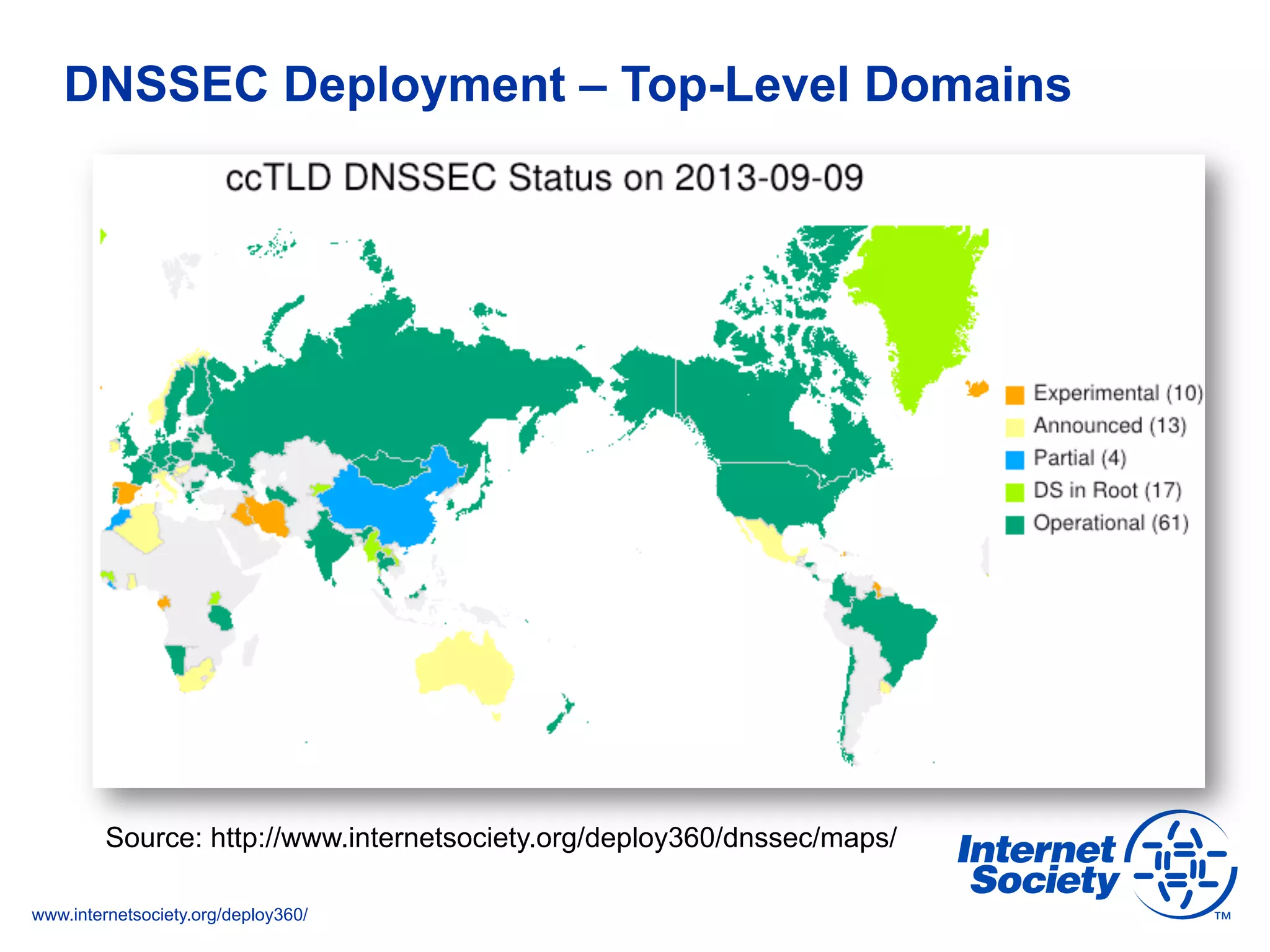 DNSSEC Deployment – Top-Level Domains

ccTLD DNSSEC Status on 2013-09-09

Experimental (10)
Announced (13)
Partial (4)
DS in Root (17)
Operational (61)

Source: http://www.internetsociety.org/deploy360/dnssec/maps/

Internet Society ™

www.internetsociety.org/deploy360/